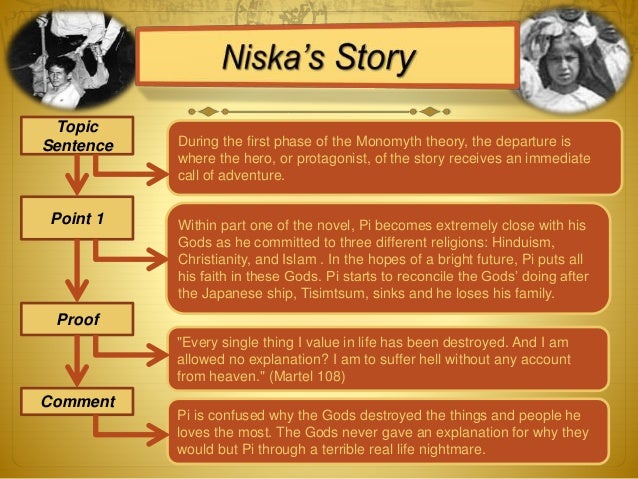 Niska's Story

Topic Sentence

During the first phase of the Monomyth theory, the departure is where the hero, or protagonist, of the story receives an immediate call of adventure.

Point 1

Within part one of the novel, Pi becomes extremely close with his Gods as he committed to three different religions: Hinduism, Christianity, and Islam . In the hopes of a bright future, Pi puts all his faith in these Gods. Pi starts to reconcile the Gods' doing after the Japanese ship, Tisimtsum, sinks and he loses his family.

Proof

"Every single thing I value in life has been destroyed. And I am allowed no explanation? I am to suffer hell without any account from heaven." (Martel 108)

Comment

Pi is confused why the Gods destroyed the things and people he loves the most. The Gods never gave an explanation for why they would but Pi through a terrible real life nightmare.